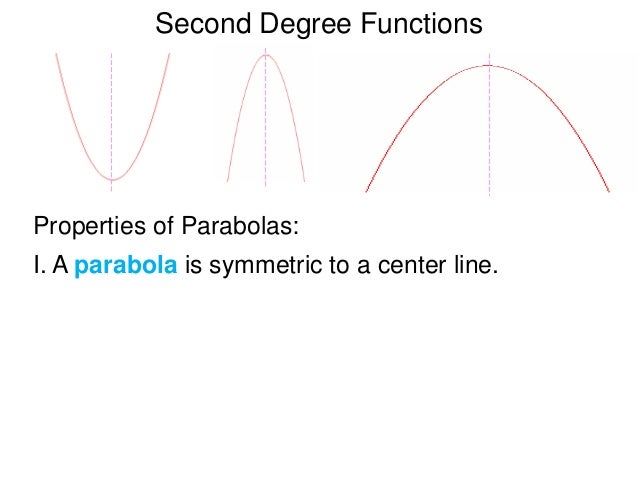 Second Degree Functions

Properties of Parabolas:

I. A parabola is symmetric to a center line.